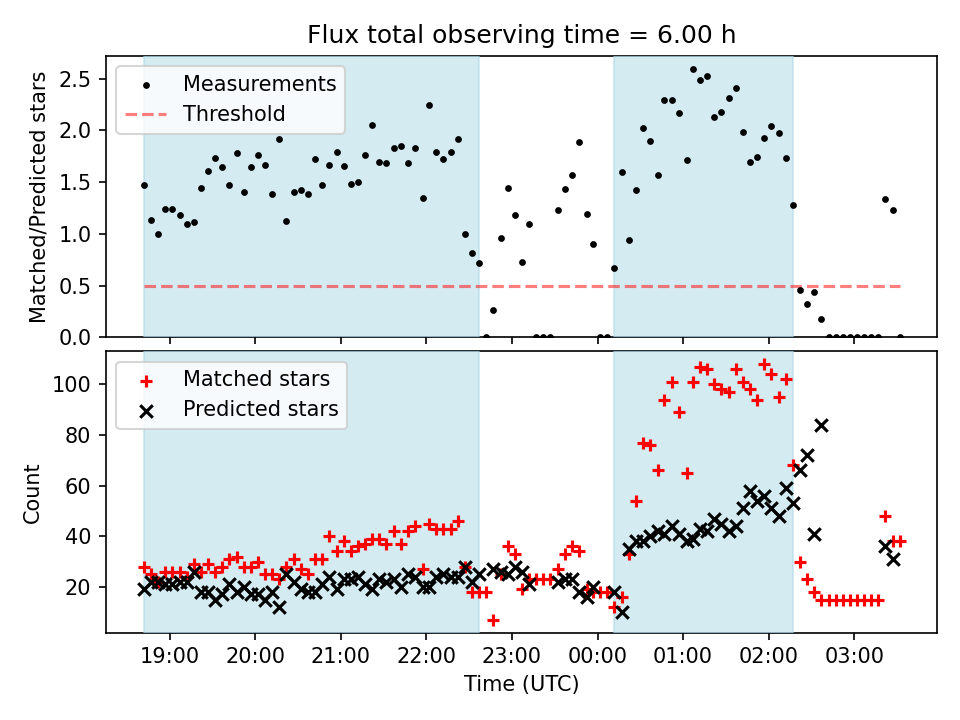 Flux total observing time = 6.00 h

Measurements
Threshold

Matched/Predicted stars

2.5
2.0
1.5
1.0
0.5
0.0

Matched stars
Predicted stars

Count

100
80
60
40
20

19:00
20:00
21:00
22:00
23:00
00:00
01:00
02:00
03:00

Time (UTC)